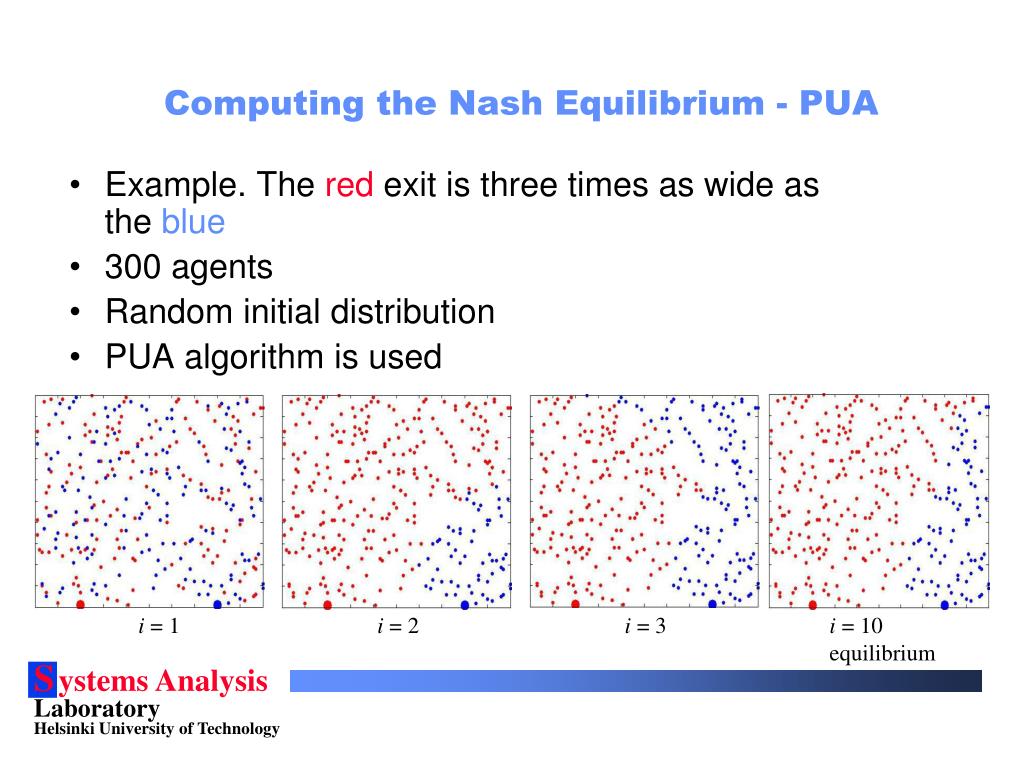 Computing the Nash Equilibrium - PUA

• Example. The red exit is three times as wide as the blue
• 300 agents
• Random initial distribution
• PUA algorithm is used

$i = 1$

$i = 2$

$i = 3$

$i = 10$
equilibrium

Systems Analysis
Laboratory
Helsinki University of Technology